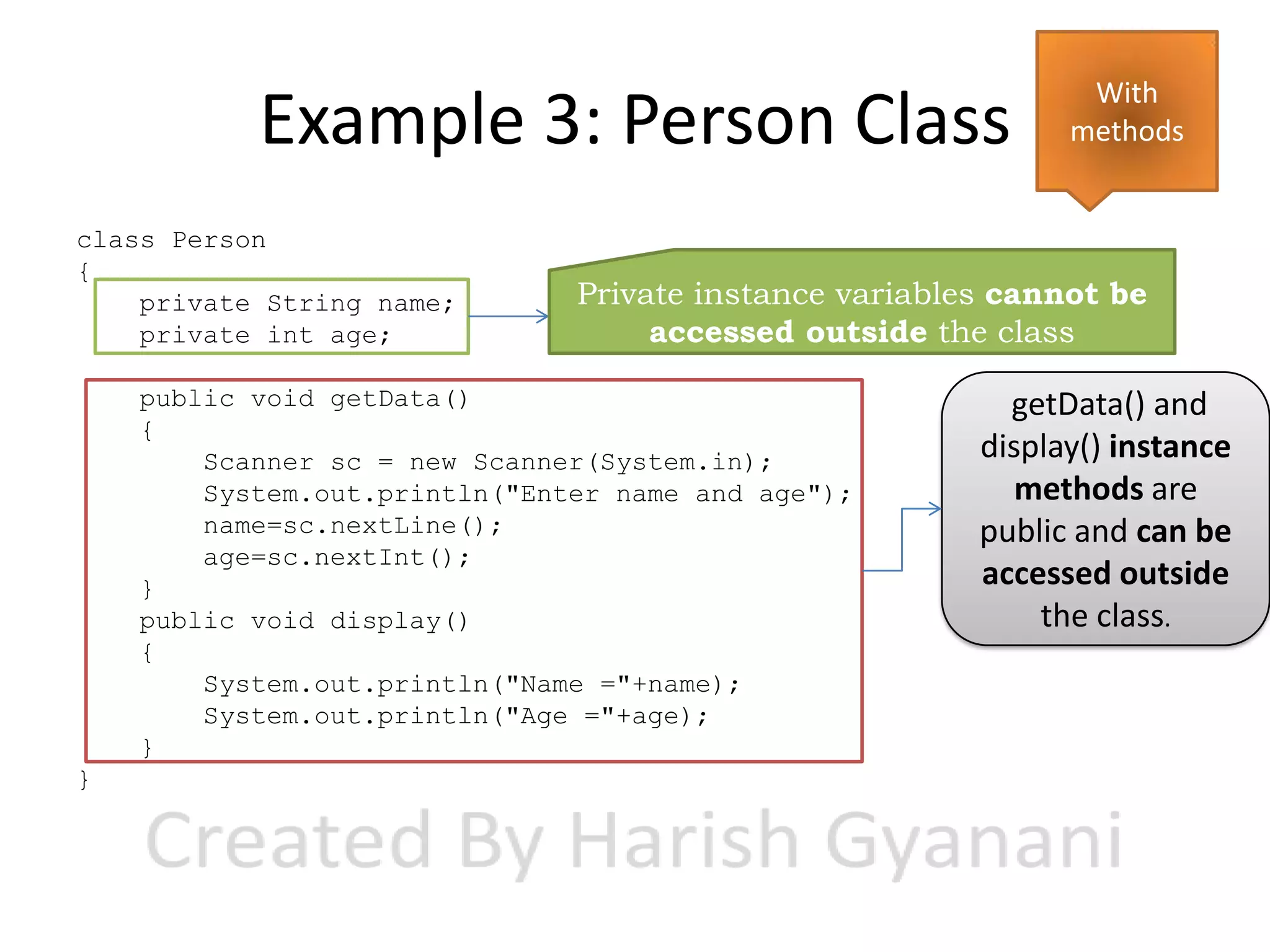 Example 3: Person Class

With methods

class Person
{
private String name;
private int age;

Private instance variables cannot be accessed outside the class

public void getData()
{
Scanner sc = new Scanner(System.in);
System.out.println("Enter name and age");
name=sc.nextLine();
age=sc.nextInt();
}
public void display()
{
System.out.println("Name ="+name);
System.out.println("Age ="+age);
}
}

getData() and display() instance methods are public and can be accessed outside the class.

Created By Harish Gyanani